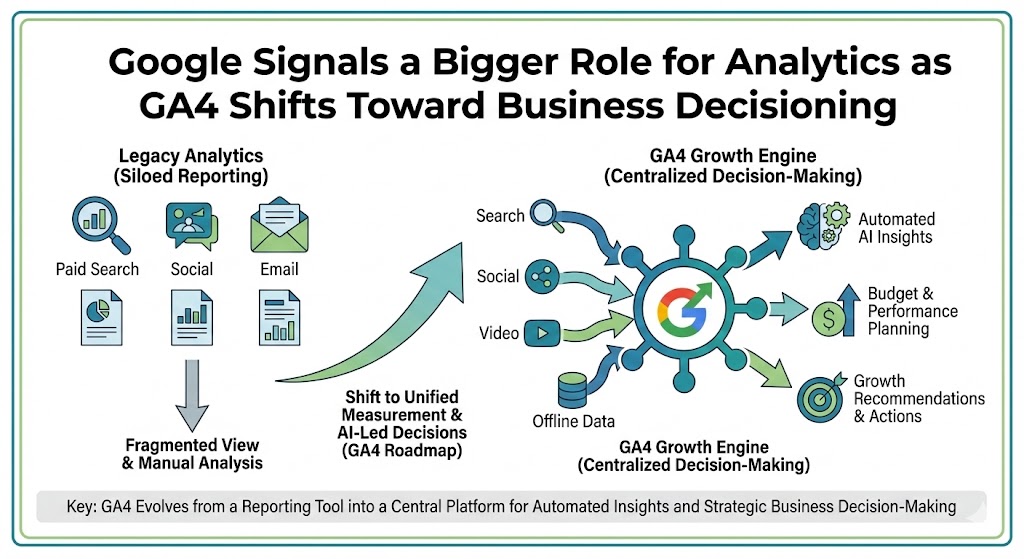 Google Signals a Bigger Role for Analytics as GA4 Shifts Toward Business Decisioning

Legacy Analytics
(Siloed Reporting)

Paid Search

Social

Email

Fragmented View
& Manual Analysis

Shift to Unified
Measurement &
AI-Led Decisions
(GA4 Roadmap)

GA4 Growth Engine
(Centralized Decision-Making)

Search

Social

Video

Offline Data

Automated
AI Insights

Budget &
Performance
Planning

Growth
Recommendations
& Actions

GA4 Growth Engine
(Centralized Decision-Making)

Key: GA4 Evolves from a Reporting Tool into a Central Platform for Automated Insights and Strategic Business Decision-Making